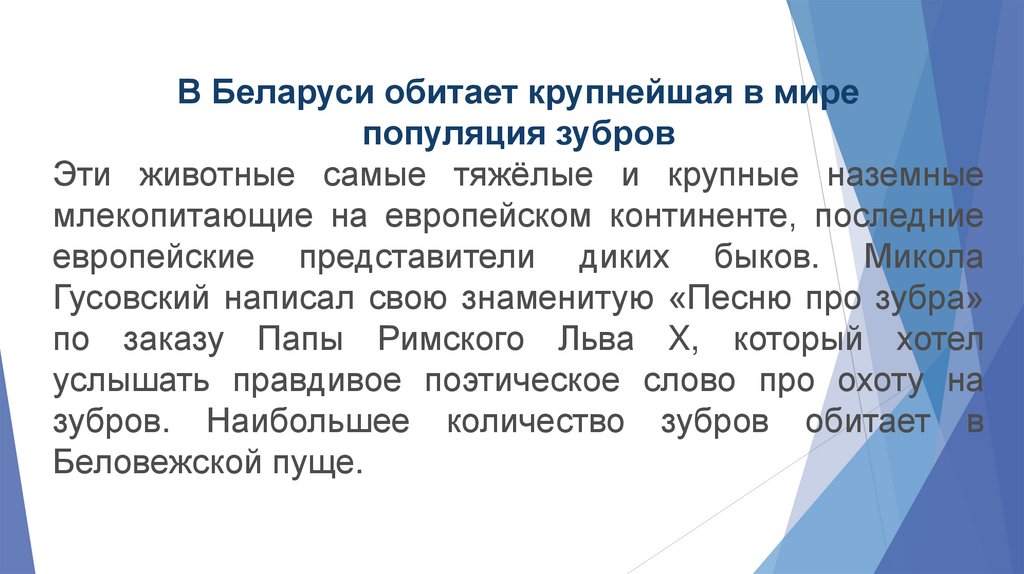 В Беларуси обитает крупнейшая в мире популяция зубров

Эти животные самые тяжёлые и крупные наземные млекопитающие на европейском континенте, последние европейские представители диких быков. Микола Гусовский написал свою знаменитую «Песню про зубра» по заказу Папы Римского Льва X, который хотел услышать правдивое поэтическое слово про охоту на зубров. Наибольшее количество зубров обитает в Беловежской пуще.